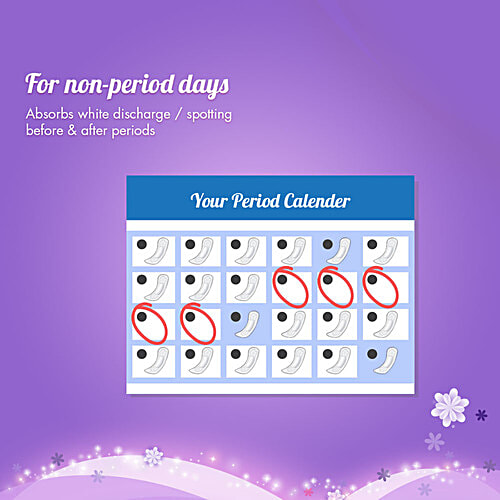 For non-period days

Absorbs white discharge / spotting before & after periods

Your Period Calender